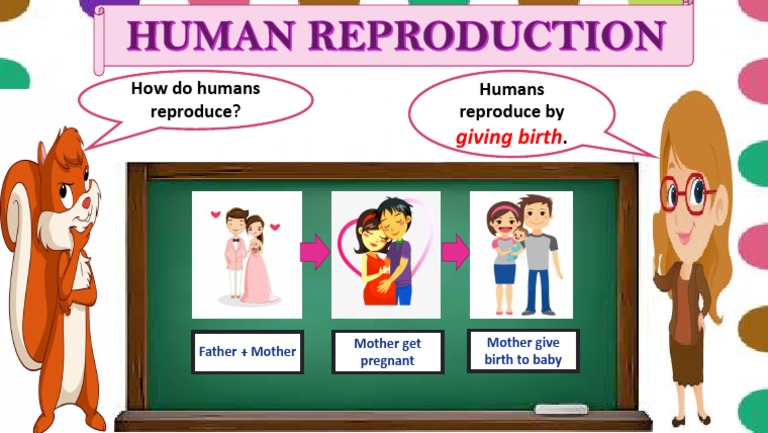 HUMAN REPRODUCTION

How do humans reproduce?

Humans reproduce by giving birth.

Father + Mother

Mother get pregnant

Mother give birth to baby